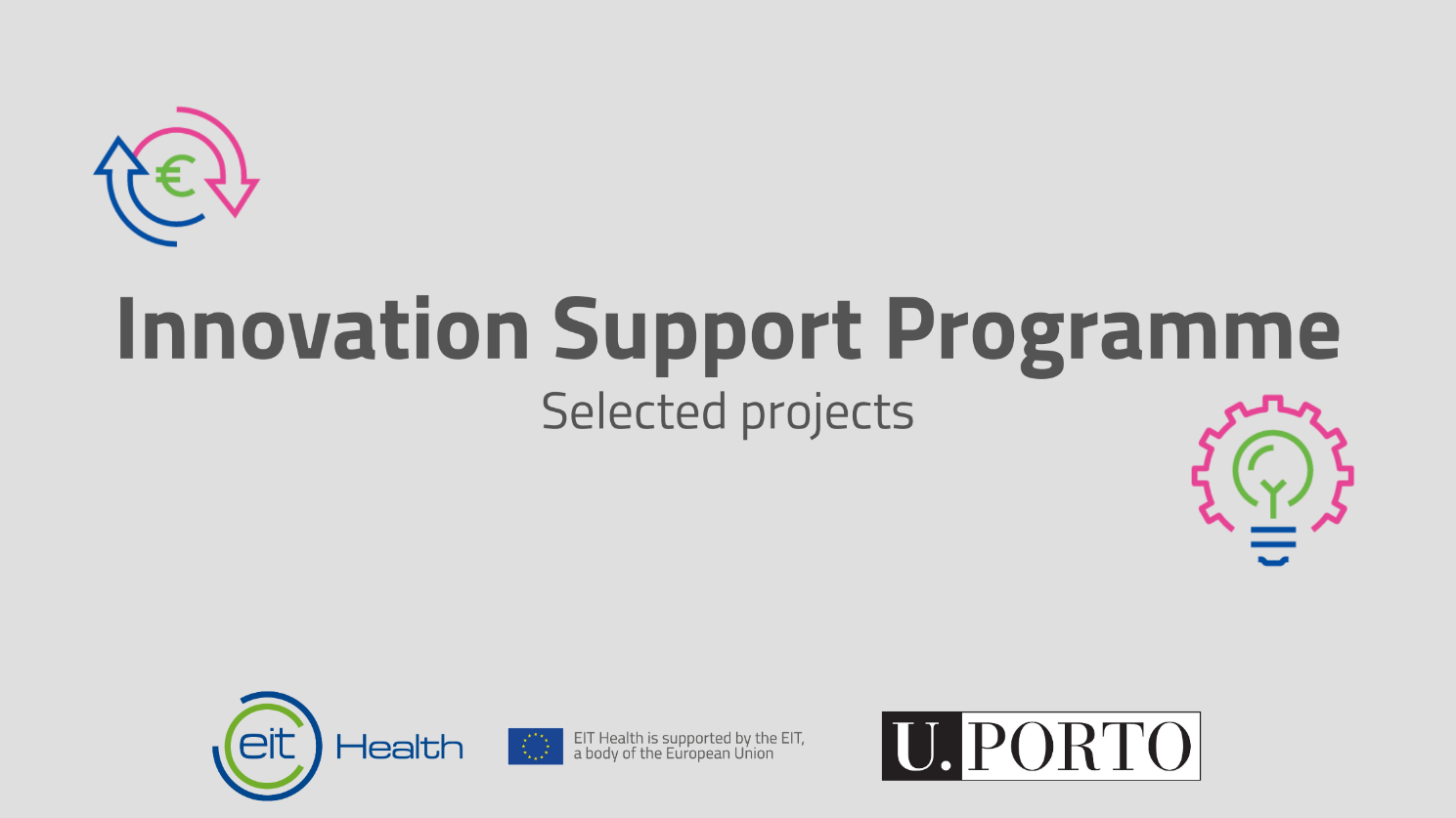 €

Innovation Support Programme
Selected projects

eit Health

EIT Health is supported by the EIT, a body of the European Union

U.PORTO